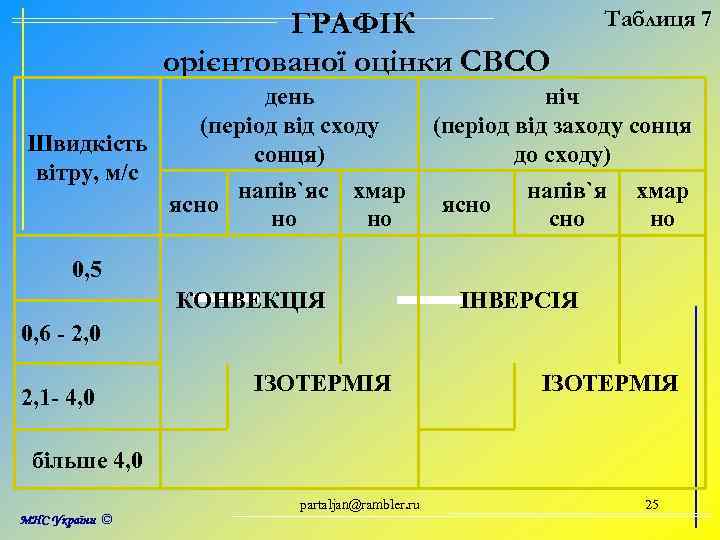 ГРАФІК

Таблиця 7

орієнтованої оцінки СВСО

| Швидкість вітру, м/с | день (період від сходу сонця) | | | ніч (період від заходу сонця до сходу) | | |
|---|---|---|---|---|---|---|
| | ясно | напів`ясно | хмарно | ясно | напів`ясно | хмарно |
| 0,5 | КОНВЕКЦІЯ | | | ІНВЕРСІЯ | | |
| 0,6 - 2,0 | | | | | | |
| 2,1- 4,0 | | ІЗОТЕРМІЯ | | | ІЗОТЕРМІЯ | |
| більше 4,0 | | | | | | |

partaljan@rambler.ru

25

МНС України ©